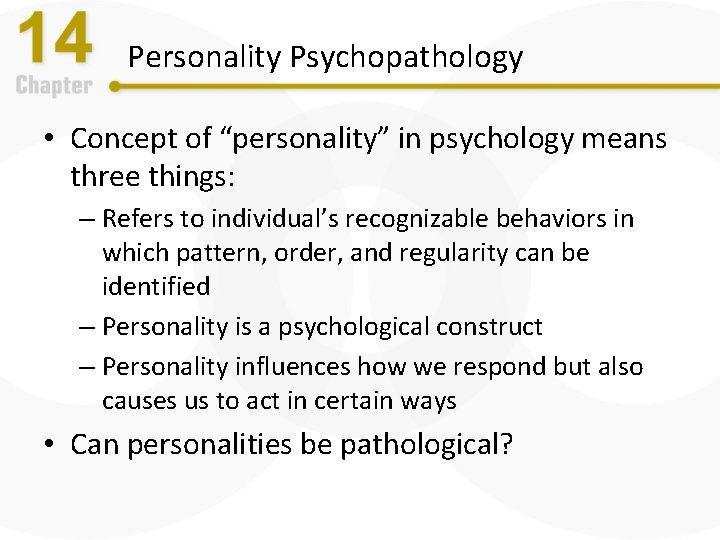 14
Chapter

Personality Psychopathology

• Concept of “personality” in psychology means three things:
– Refers to individual’s recognizable behaviors in which pattern, order, and regularity can be identified
– Personality is a psychological construct
– Personality influences how we respond but also causes us to act in certain ways
• Can personalities be pathological?